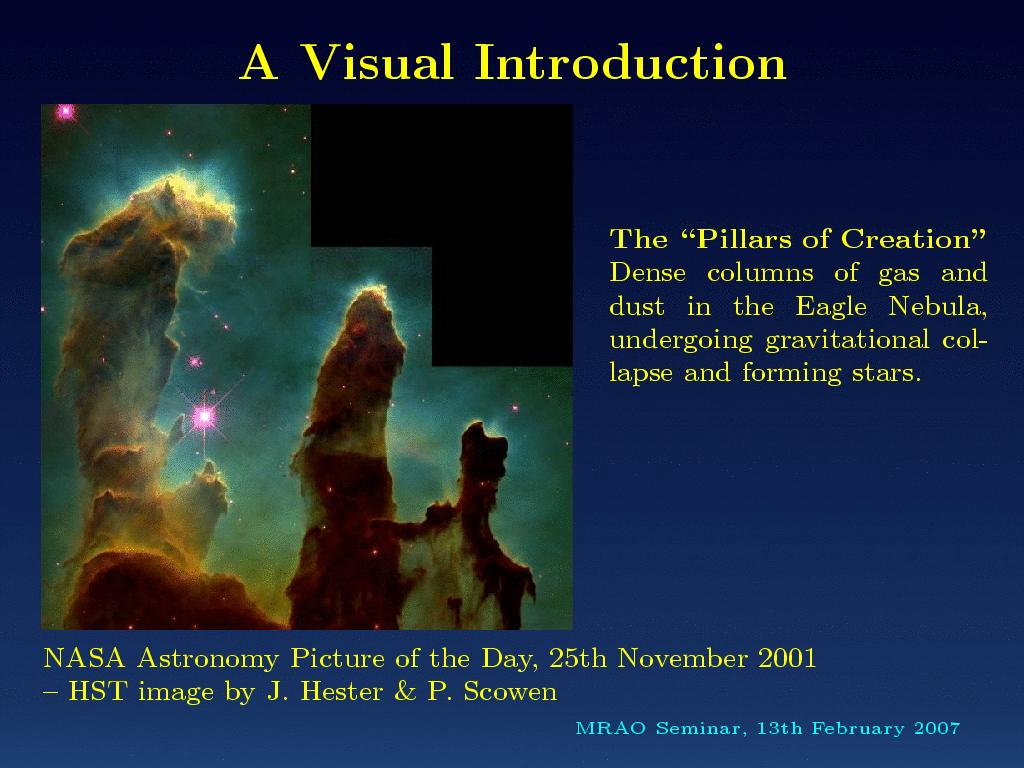 A Visual Introduction

The “Pillars of Creation”
Dense columns of gas and dust in the Eagle Nebula, undergoing gravitational collapse and forming stars.

NASA Astronomy Picture of the Day, 25th November 2001
– HST image by J. Hester & P. Scowen

MRAO Seminar, 13th February 2007